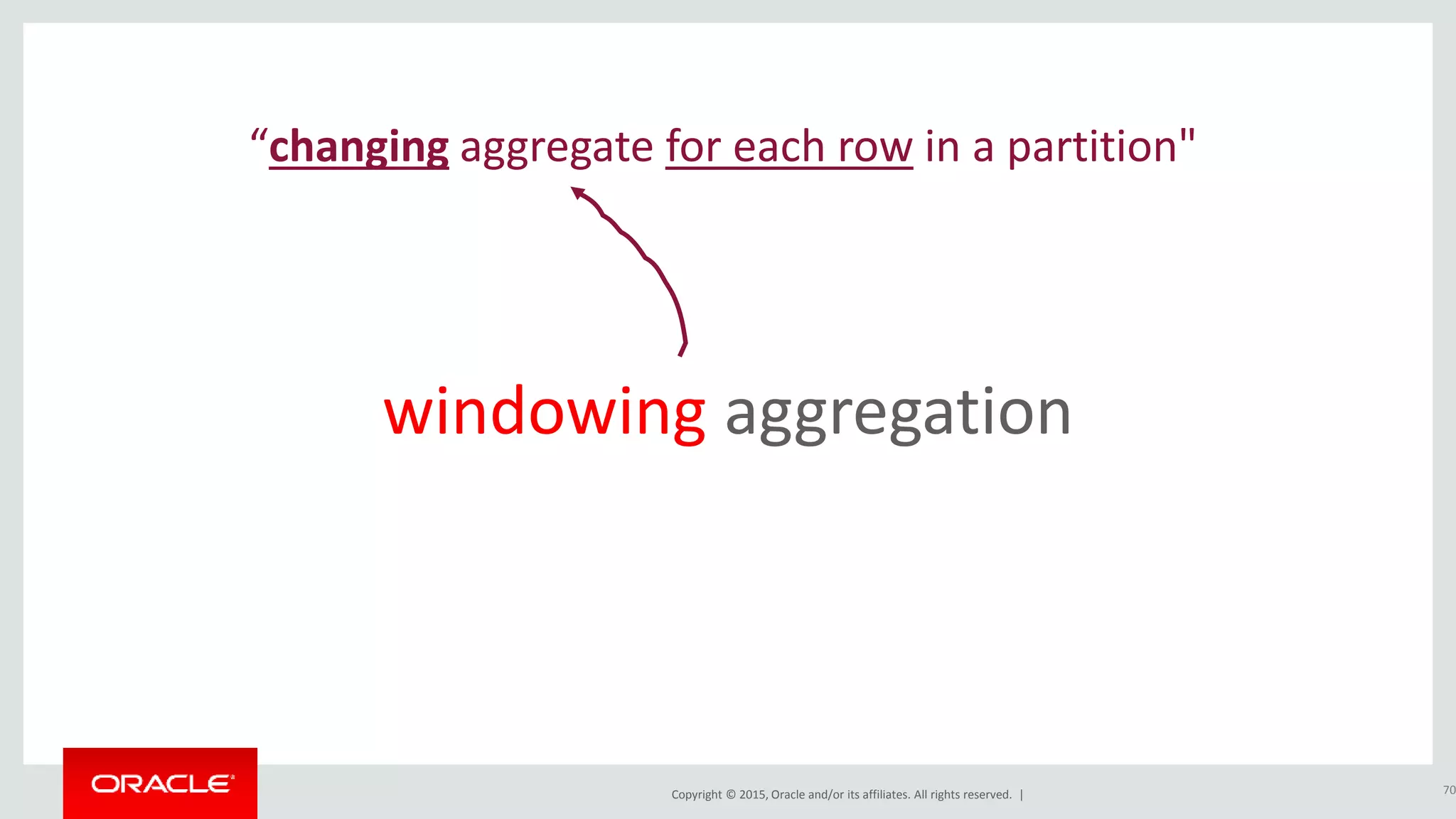 “changing aggregate for each row in a partition"

windowing aggregation

ORACLE

Copyright © 2015, Oracle and/or its affiliates. All rights reserved. |

70